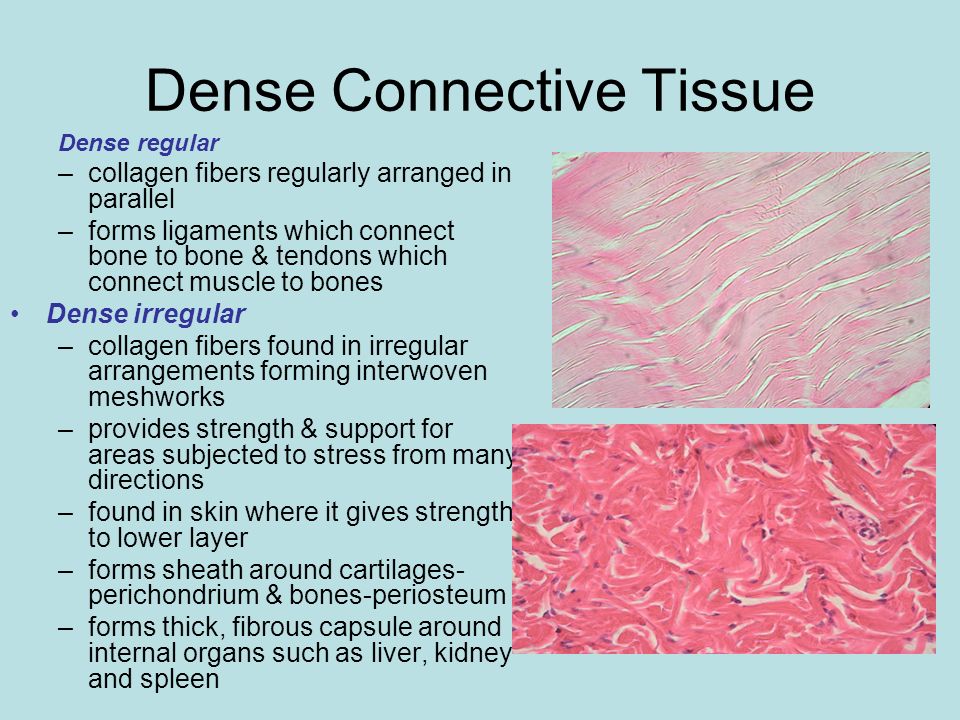 Dense Connective Tissue

Dense regular
– collagen fibers regularly arranged in parallel
– forms ligaments which connect bone to bone & tendons which connect muscle to bones

• Dense irregular
– collagen fibers found in irregular arrangements forming interwoven meshworks
– provides strength & support for areas subjected to stress from many directions
– found in skin where it gives strength to lower layer
– forms sheath around cartilages-perichondrium & bones-periosteum
– forms thick, fibrous capsule around internal organs such as liver, kidney and spleen